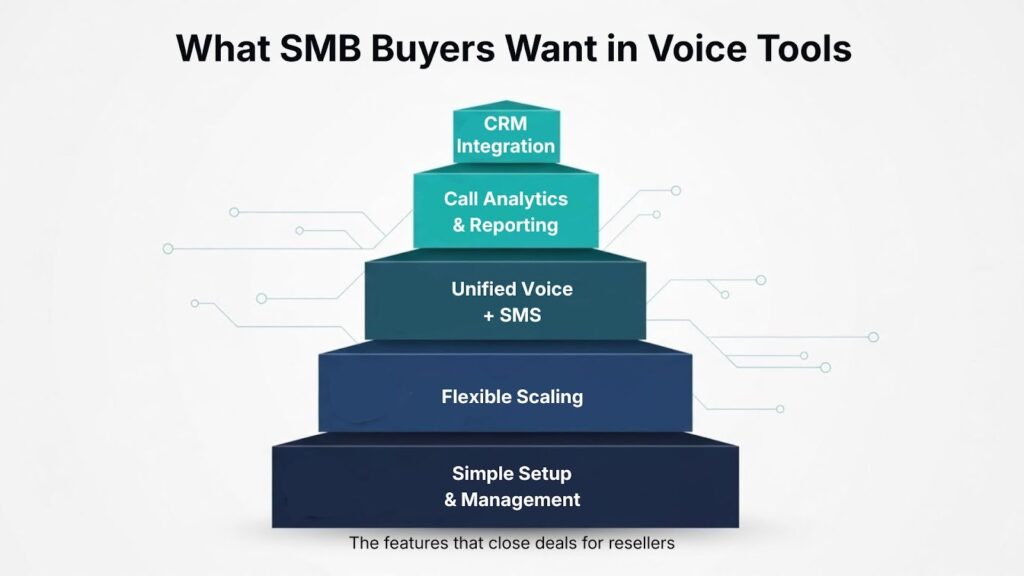 What SMB Buyers Want in Voice Tools

CRM Integration

Call Analytics & Reporting

Unified Voice + SMS

Flexible Scaling

Simple Setup & Management

The features that close deals for resellers